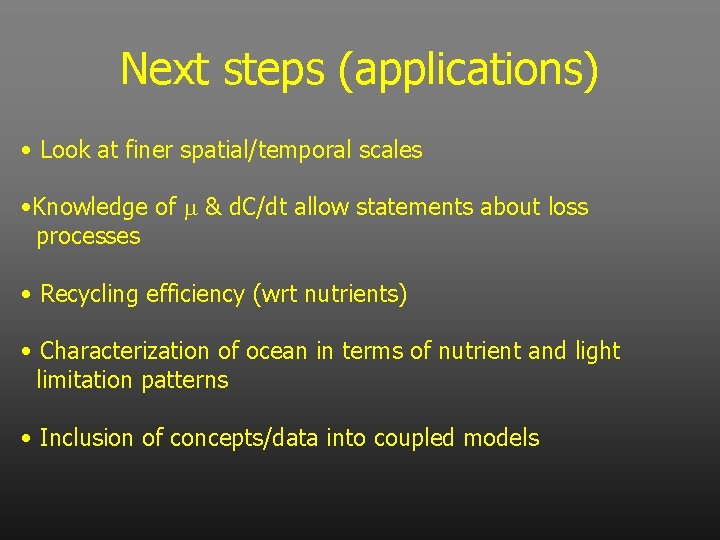 Next steps (applications)

• Look at finer spatial/temporal scales

•Knowledge of $\mu$ & dC/dt allow statements about loss processes

• Recycling efficiency (wrt nutrients)

• Characterization of ocean in terms of nutrient and light limitation patterns

• Inclusion of concepts/data into coupled models